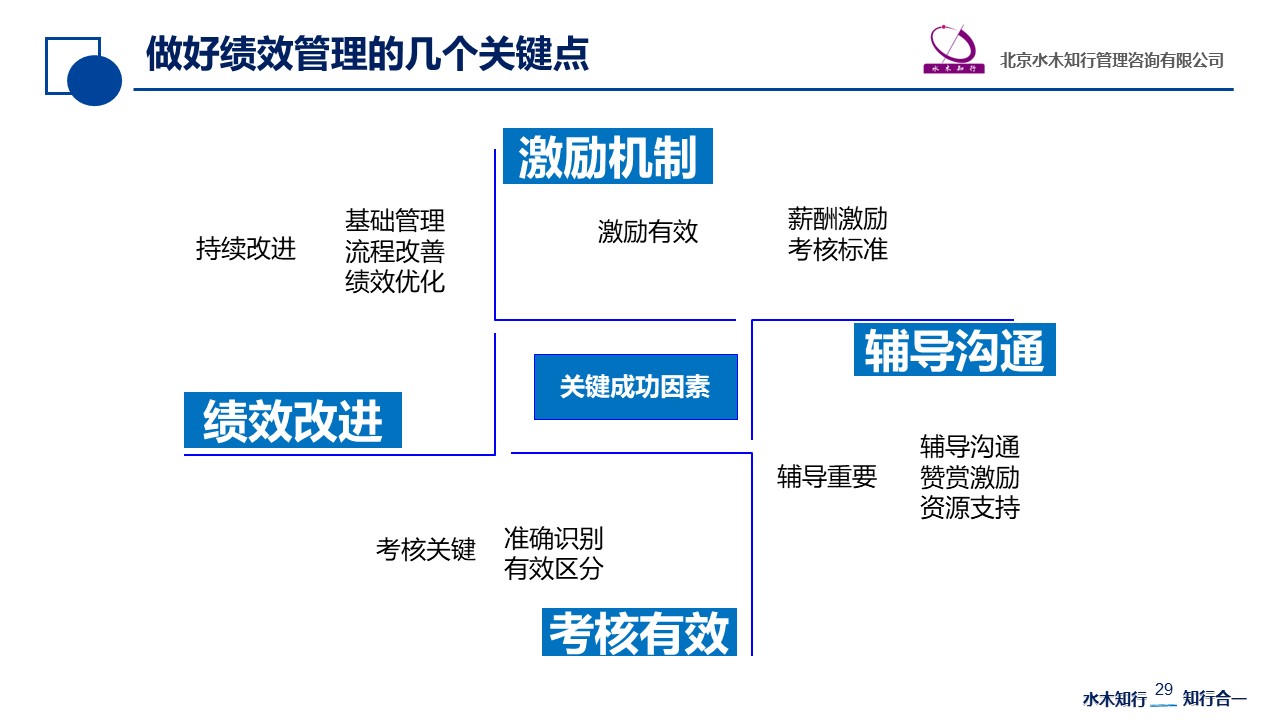 做好绩效管理的几个关键点

水木知行

北京水木知行管理咨询有限公司

激励机制

持续改进

基础管理
流程改善
绩效优化

激励有效

薪酬激励
考核标准

辅导沟通

关键成功因素

绩效改进

辅导重要

辅导沟通
赞赏激励
资源支持

考核关键

准确识别
有效区分

考核有效

水木知行 29 知行合一